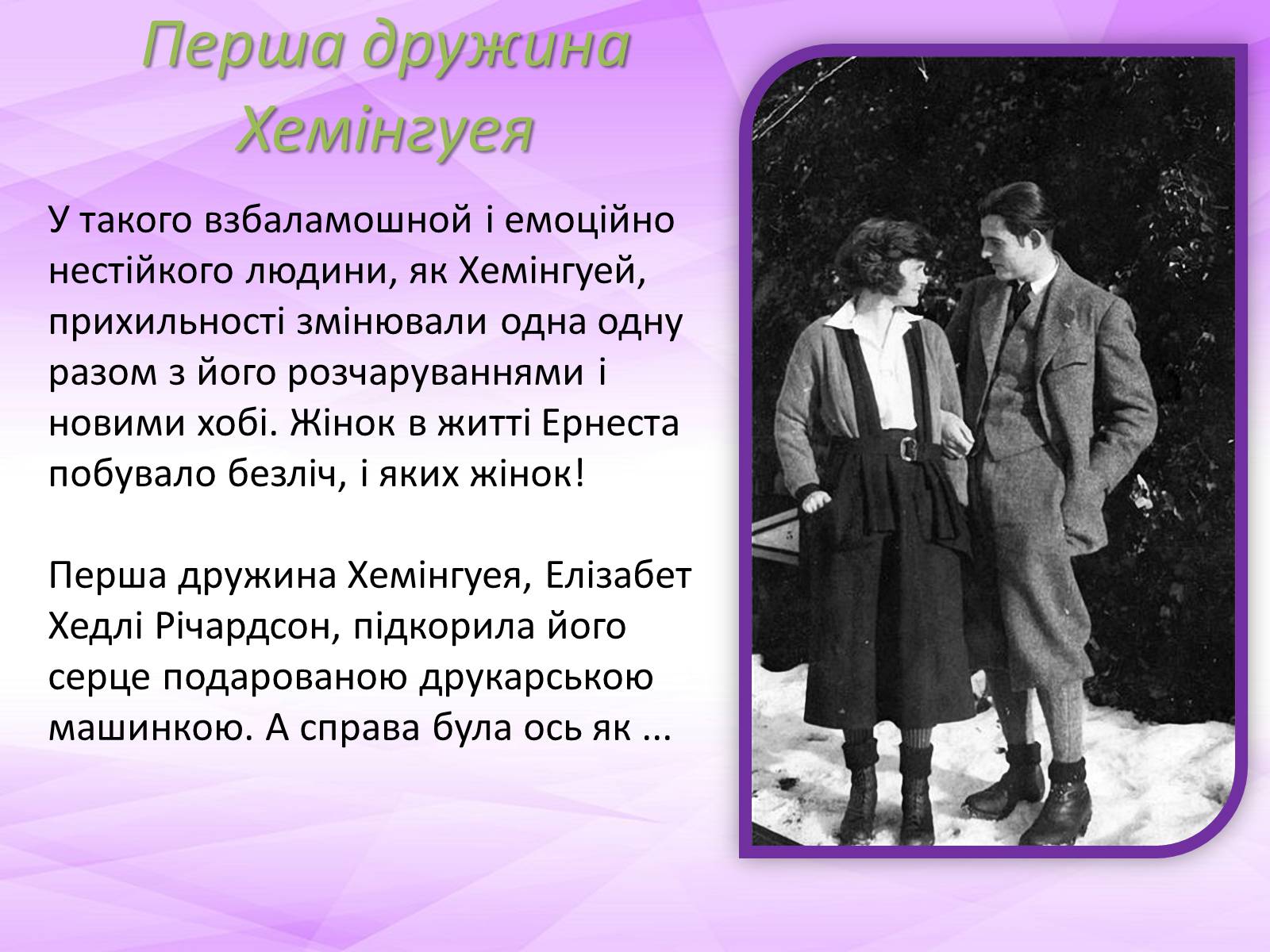 Перша дружина Хемінгуея

У такого взбаламошной і емоційно нестійкого людини, як Хемінгуей, прихильності змінювали одна одну разом з його розчаруваннями і новими хобі. Жінок в житті Ернеста побувало безліч, і яких жінок!

Перша дружина Хемінгуея, Елізабет Хедлі Річардсон, підкорила його серце подарованою друкарською машинкою. А справа була ось як ...